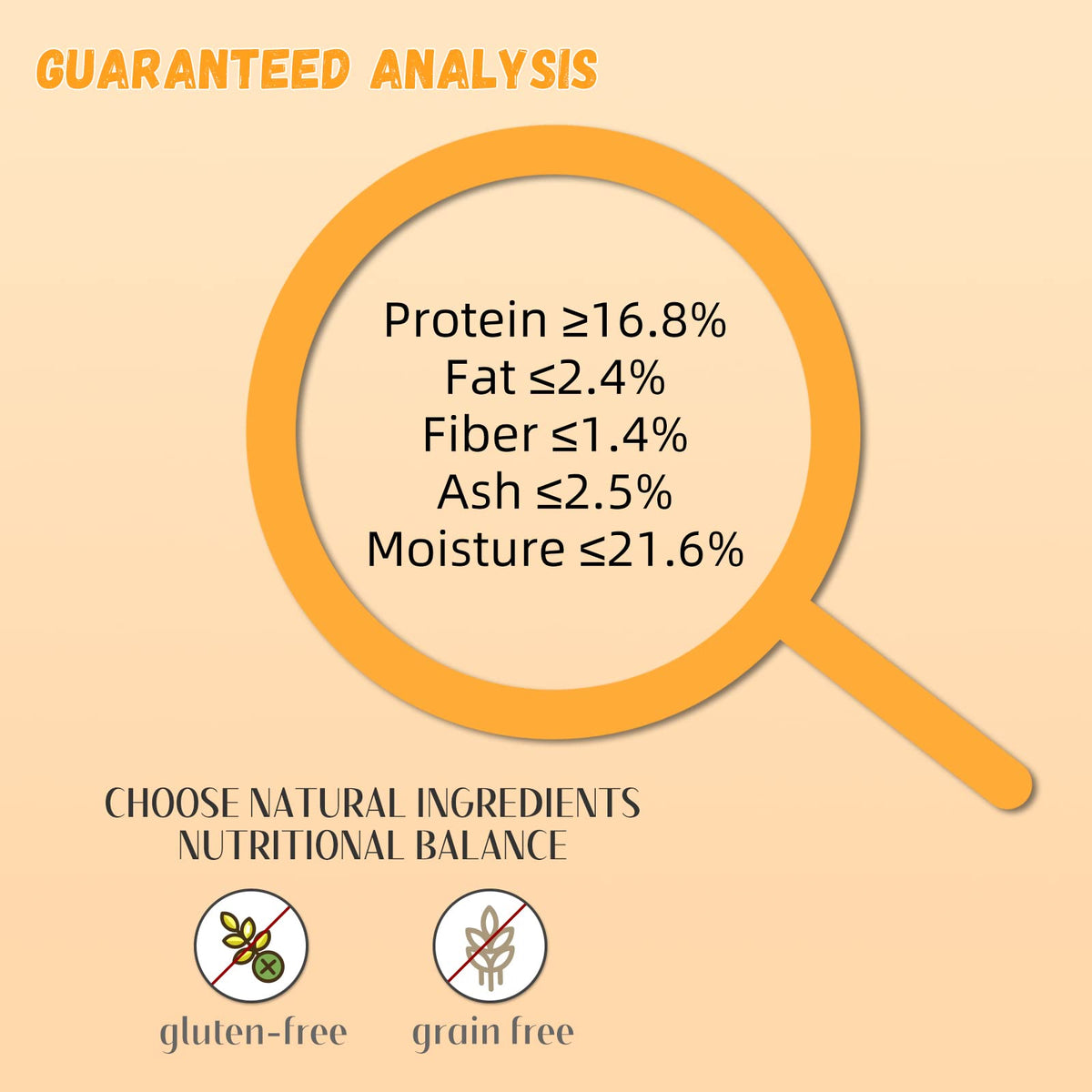 GUARANTEED ANALYSIS

Protein ≥16.8%
Fat ≤2.4%
Fiber ≤1.4%
Ash ≤2.5%
Moisture ≤21.6%

CHOOSE NATURAL INGREDIENTS
NUTRITIONAL BALANCE

gluten-free

grain free